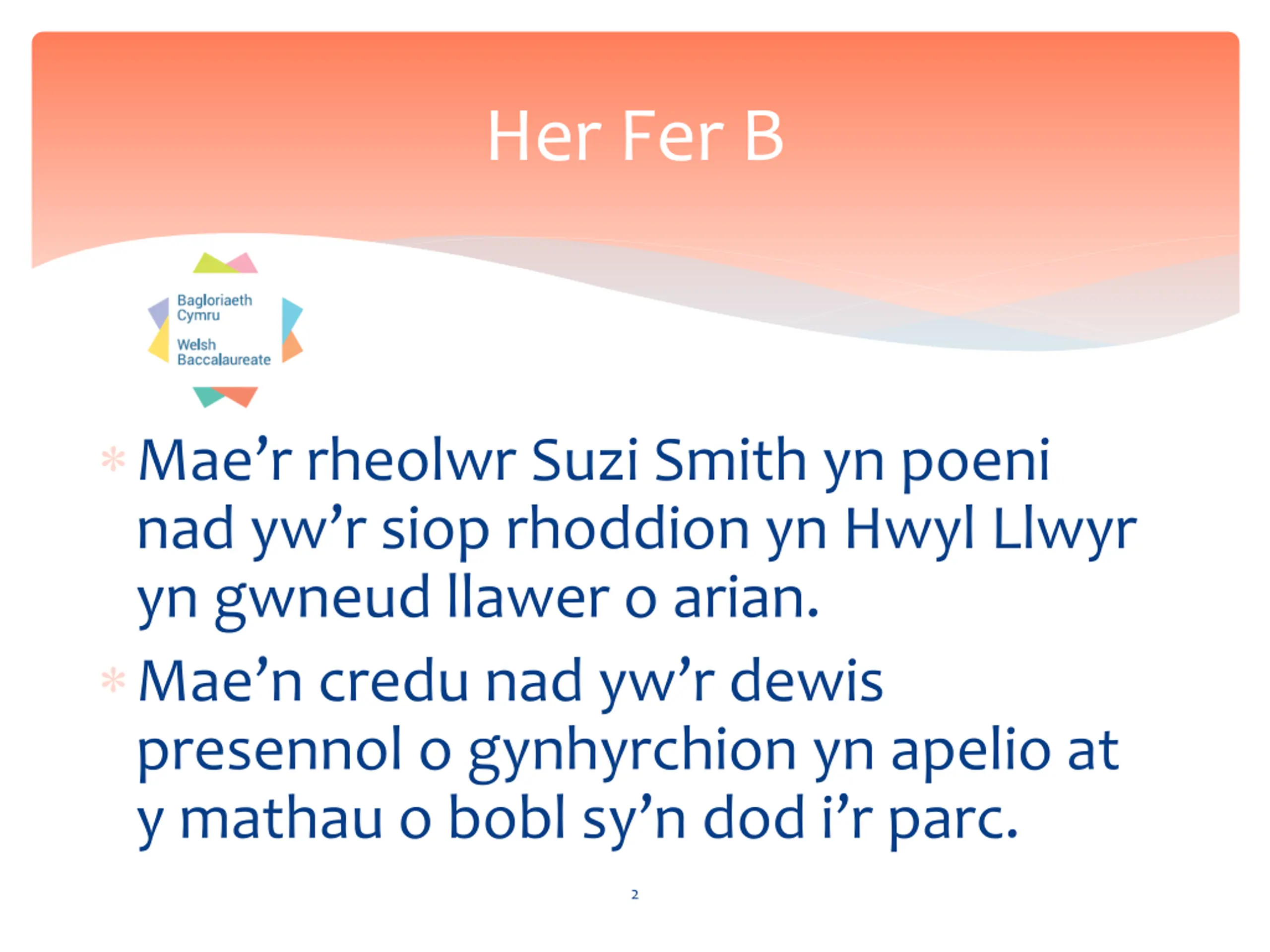 Her Fer B

Bagloriaeth Cymru
Welsh Baccalaureate

* Mae’r rheolwr Suzi Smith yn poeni nad yw’r siop rhoddion yn Hwyl Llwyr yn gwneud llawer o arian.
* Mae’n credu nad yw’r dewis presennol o gynhyrchion yn apelio at y mathau o bobl sy’n dod i’r parc.

2